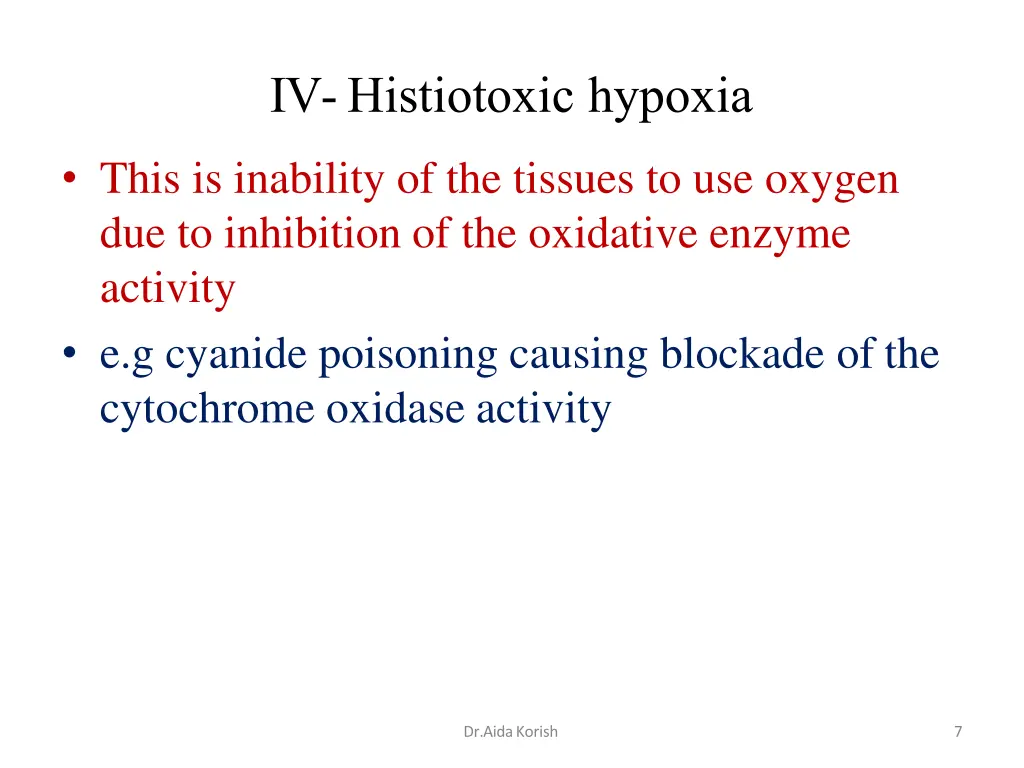 IV- Histiotoxic hypoxia

• This is inability of the tissues to use oxygen due to inhibition of the oxidative enzyme activity

• e.g cyanide poisoning causing blockade of the cytochrome oxidase activity

Dr.Aida Korish

7